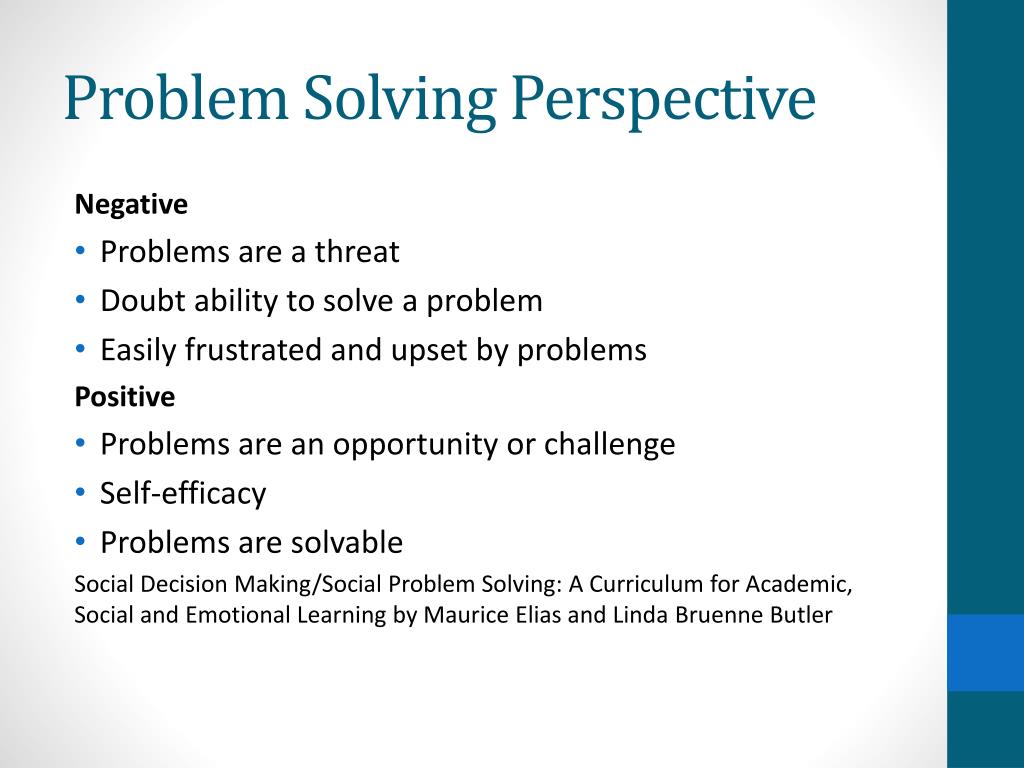 Problem Solving Perspective

Negative

• Problems are a threat
• Doubt ability to solve a problem
• Easily frustrated and upset by problems

Positive

• Problems are an opportunity or challenge
• Self-efficacy
• Problems are solvable

Social Decision Making/Social Problem Solving: A Curriculum for Academic, Social and Emotional Learning by Maurice Elias and Linda Bruenne Butler